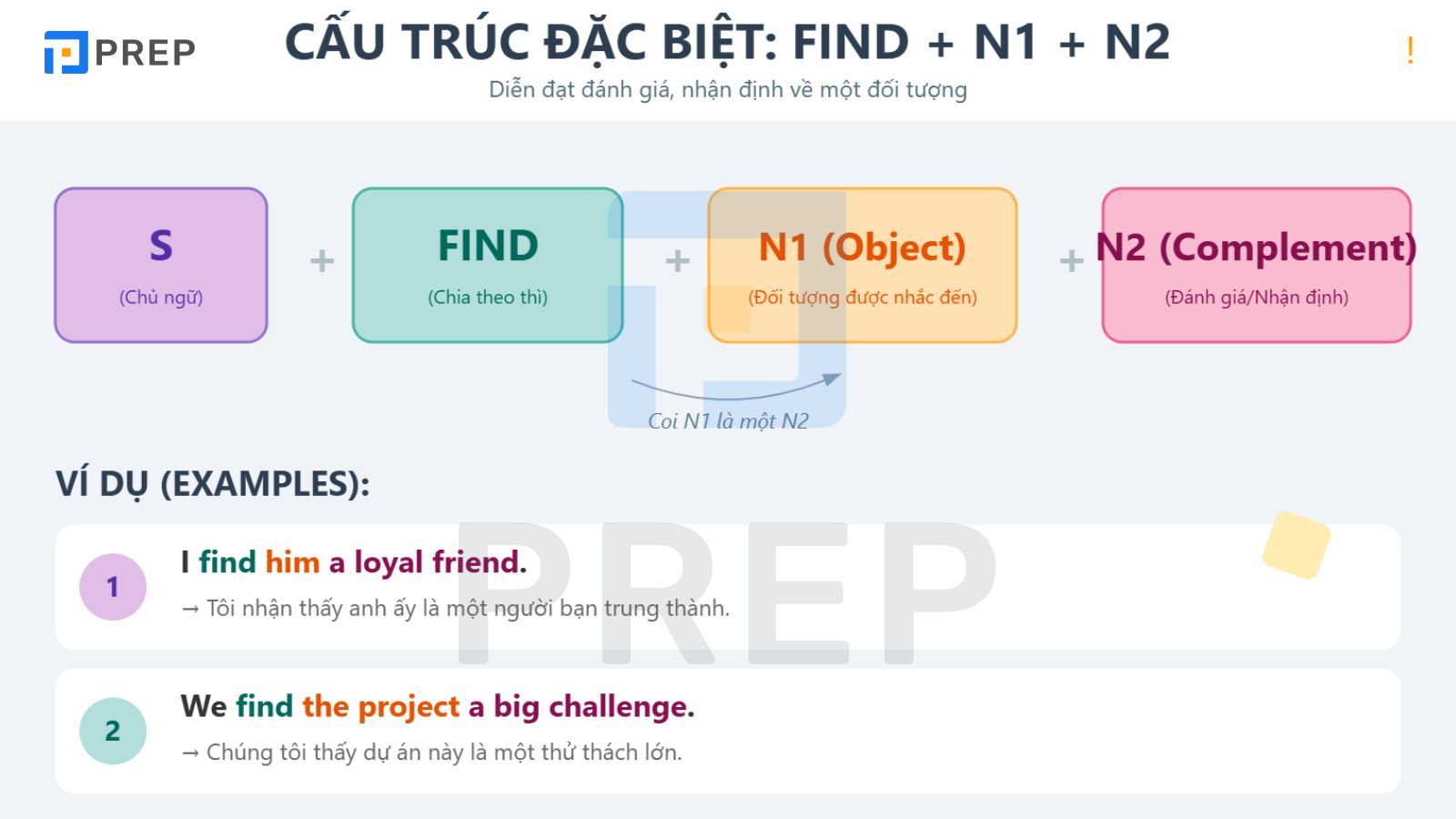 PREP

CẤU TRÚC ĐẶC BIỆT: FIND + N1 + N2

Diễn đạt đánh giá, nhận định về một đối tượng

!

S
(Chủ ngữ)

+

FIND
(Chia theo thì)

+

N1 (Object)
(Đối tượng được nhắc đến)

+

N2 (Complement)
(Đánh giá/Nhận định)

Coi N1 là một N2

VÍ DỤ (EXAMPLES):

1
I find him a loyal friend.
→ Tôi nhận thấy anh ấy là một người bạn trung thành.

2
We find the project a big challenge.
→ Chúng tôi thấy dự án này là một thử thách lớn.

PREP